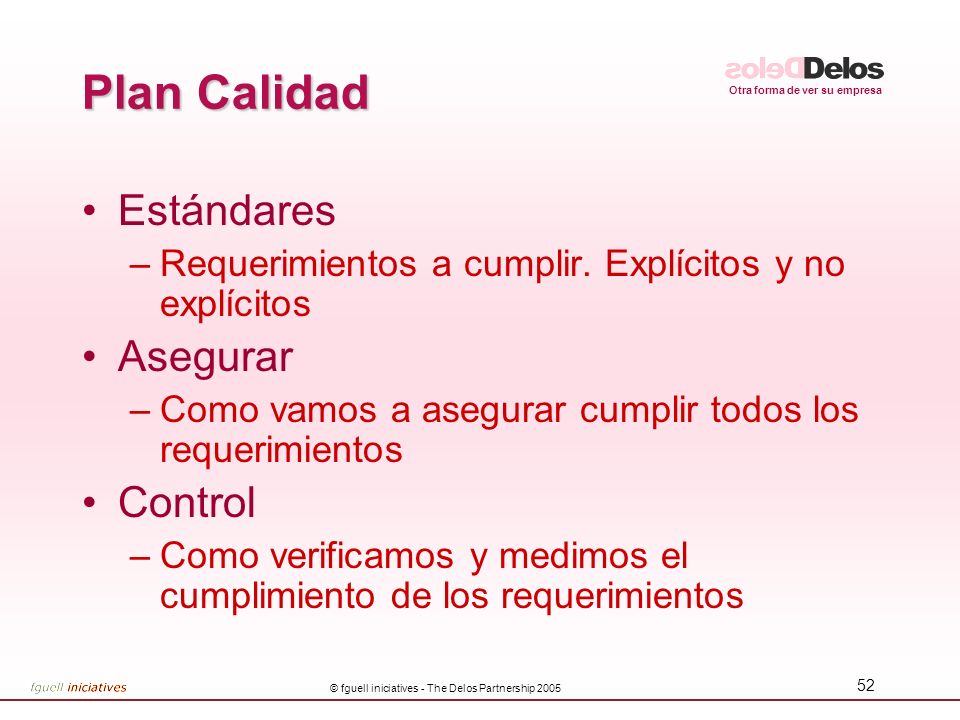 Plan Calidad

Delos
Otra forma de ver su empresa

• Estándares
– Requerimientos a cumplir. Explícitos y no explícitos
• Asegurar
– Como vamos a asegurar cumplir todos los requerimientos
• Control
– Como verificamos y medimos el cumplimiento de los requerimientos

fguell iniciatives
© fguell iniciatives - The Delos Partnership 2005
52